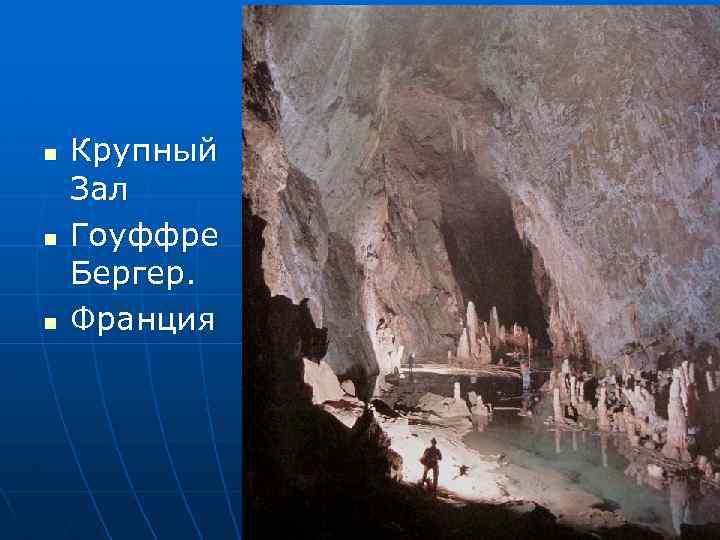 - Крупный Зал
- Гоуффре Бергер.
- Франция